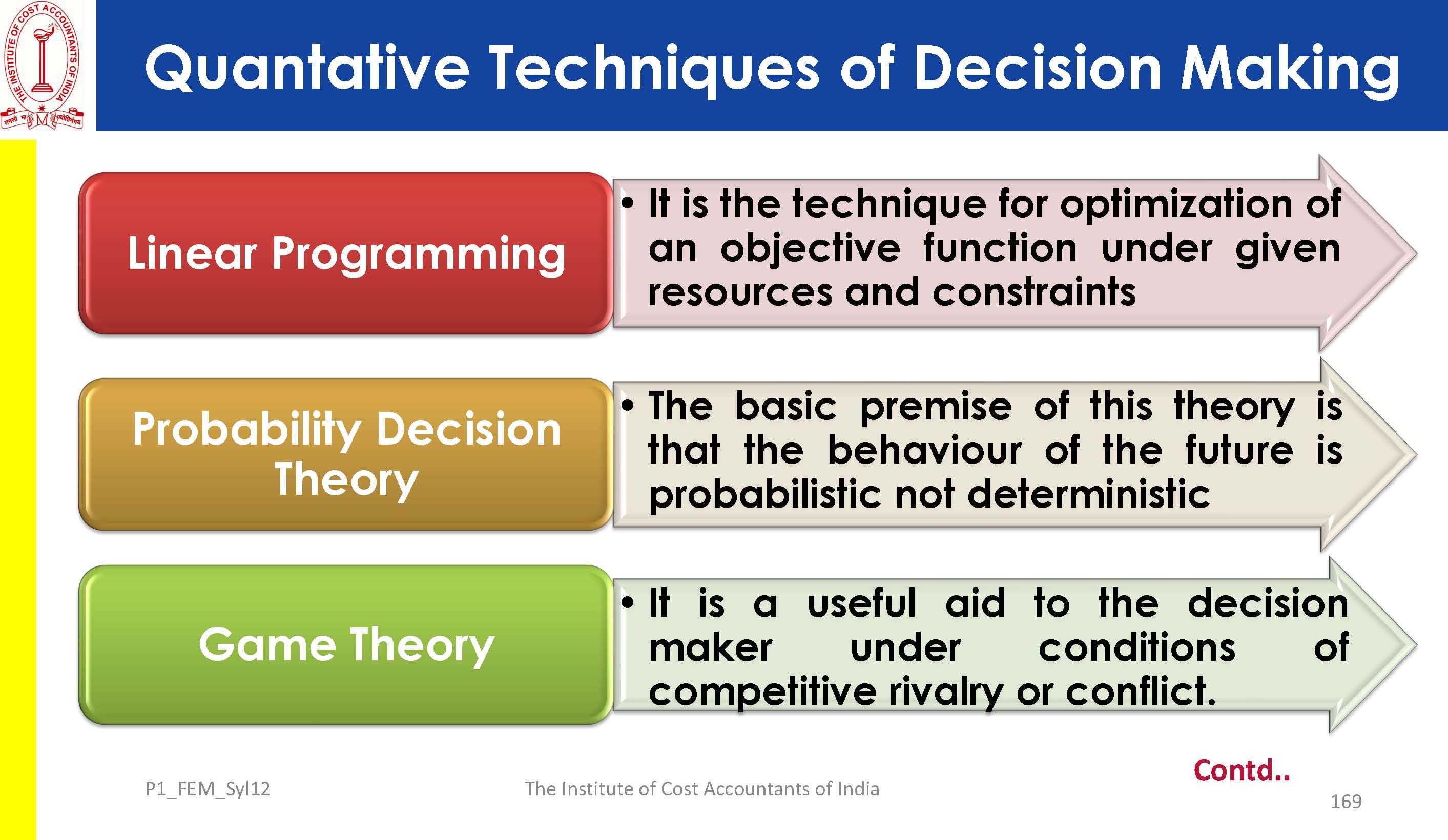 THE INSTITUTE OF COST ACCOUNTANTS OF INDIA

Quantative Techniques of Decision Making

Linear Programming

• It is the technique for optimization of an objective function under given resources and constraints

Probability Decision Theory

• The basic premise of this theory is that the behaviour of the future is probabilistic not deterministic

Game Theory

• It is a useful aid to the decision maker under conditions of competitive rivalry or conflict.

Contd..

P1_FEM_Syl12

The Institute of Cost Accountants of India

169